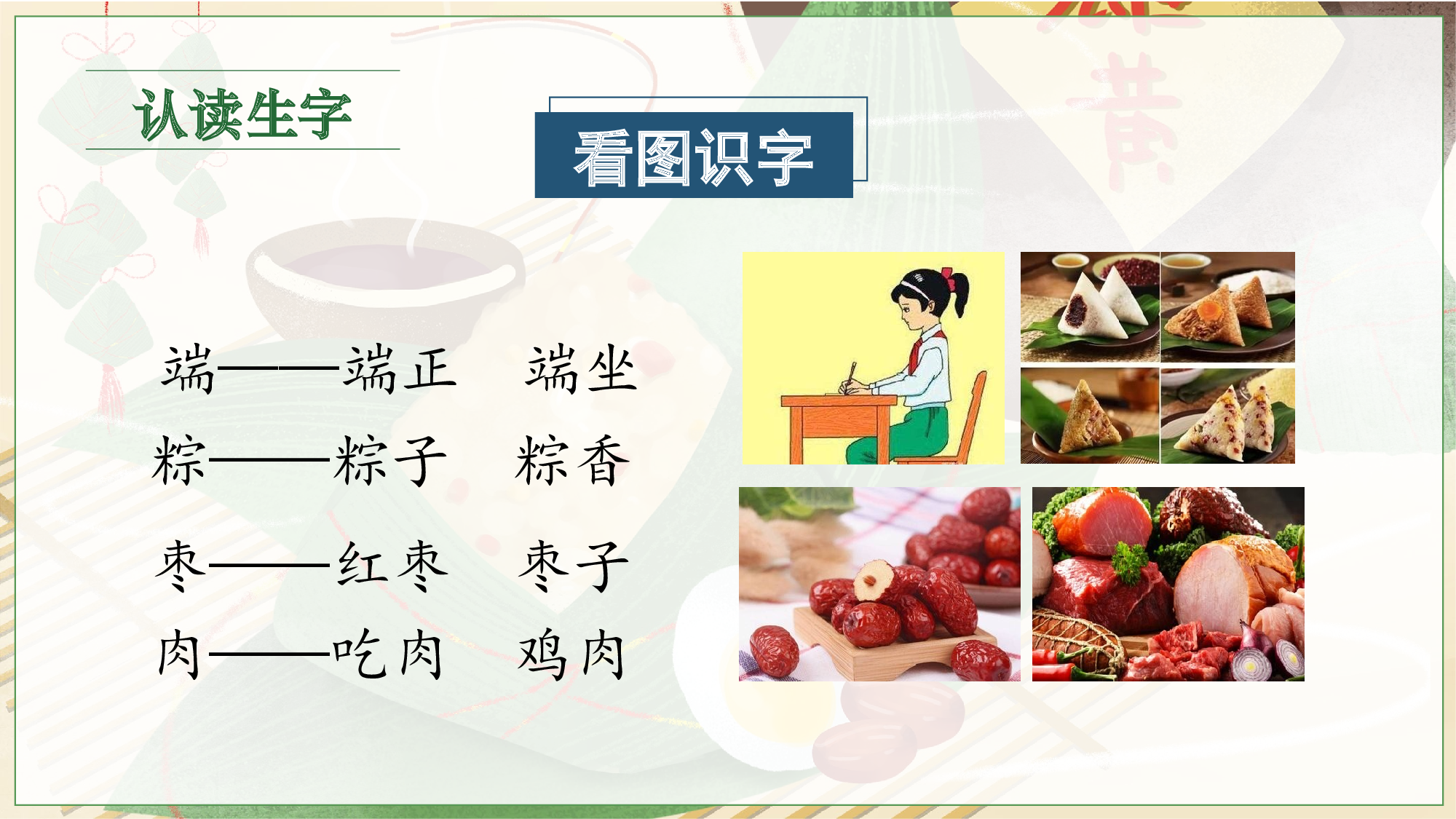 认读生字

看图识字

端——端正　端坐
粽——粽子　粽香
枣——红枣　枣子
肉——吃肉　鸡肉